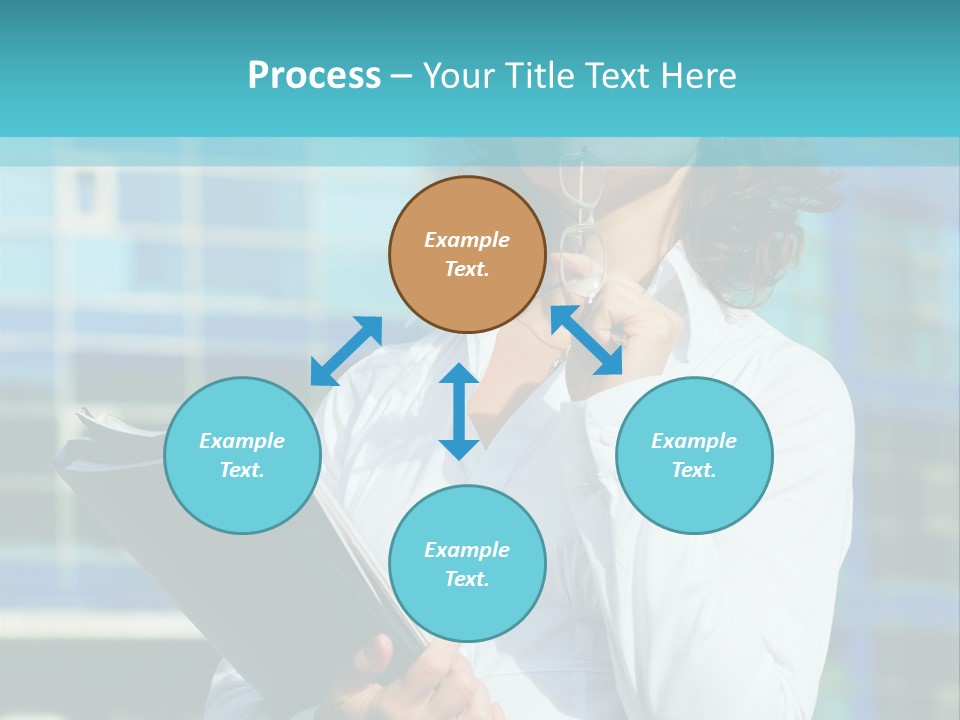 Process – Your Title Text Here

Example Text.

Example Text.

Example Text.

Example Text.